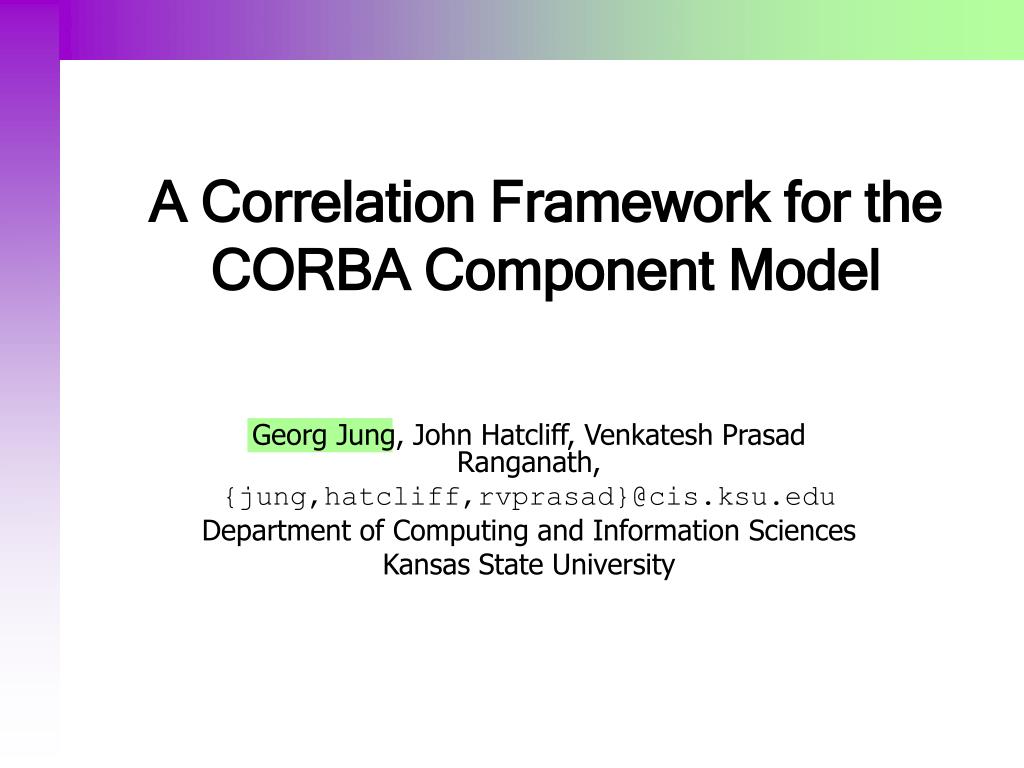 A Correlation Framework for the CORBA Component Model

Georg Jung, John Hatcliff, Venkatesh Prasad Ranganath,
{jung,hatcliff,rvprasad}@cis.ksu.edu
Department of Computing and Information Sciences
Kansas State University